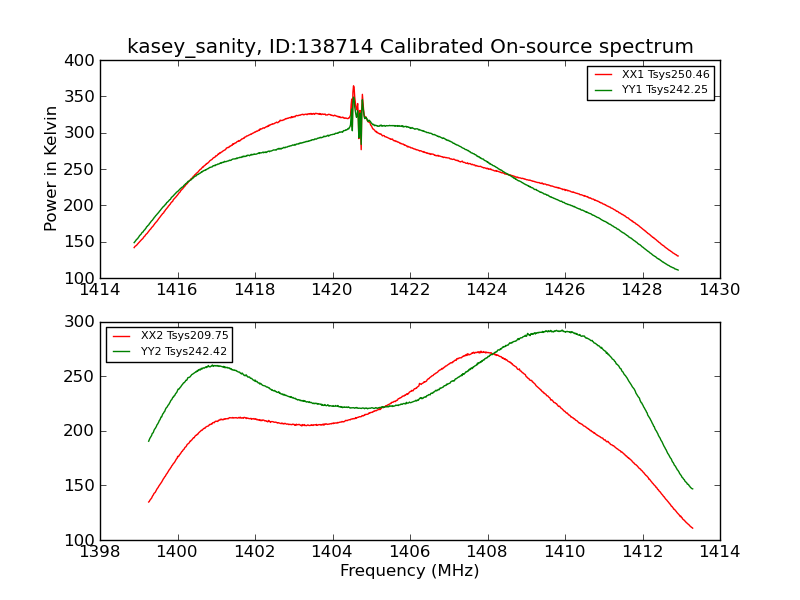 kasey_sanity, ID:138714 Calibrated On-source spectrum

XX1 Tsys250.46
YY1 Tsys242.25

Power in Kelvin

400
350
300
250
200
150
100

1414 1416 1418 1420 1422 1424 1426 1428 1430

XX2 Tsys209.75
YY2 Tsys242.42

300
250
200
150
100

1398 1400 1402 1404 1406 1408 1410 1412 1414

Frequency (MHz)